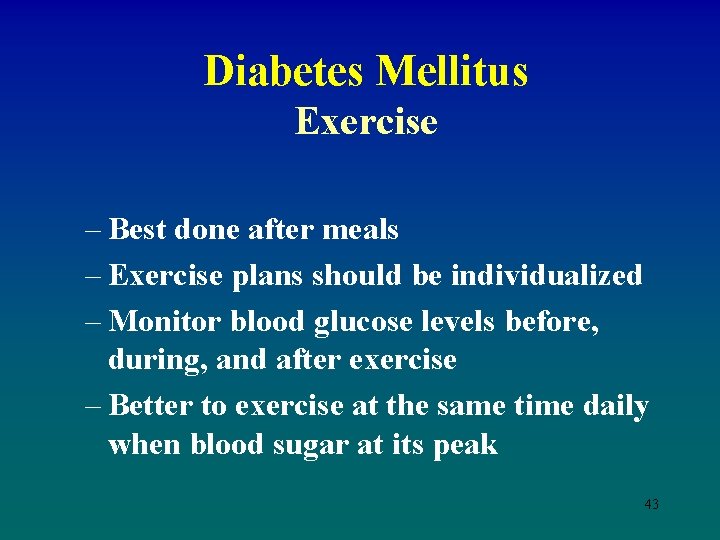 Diabetes Mellitus
Exercise

– Best done after meals
– Exercise plans should be individualized
– Monitor blood glucose levels before, during, and after exercise
– Better to exercise at the same time daily when blood sugar at its peak

43